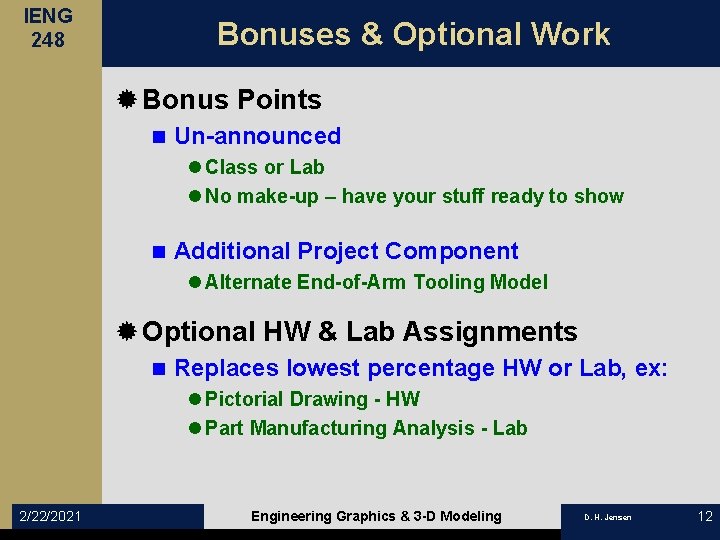 IENG 248

Bonuses & Optional Work

Bonus Points

Un-announced

Class or Lab

No make-up – have your stuff ready to show

Additional Project Component

Alternate End-of-Arm Tooling Model

Optional HW & Lab Assignments

Replaces lowest percentage HW or Lab, ex:

Pictorial Drawing - HW

Part Manufacturing Analysis - Lab

2/22/2021

Engineering Graphics & 3-D Modeling

D. H. Jensen

12